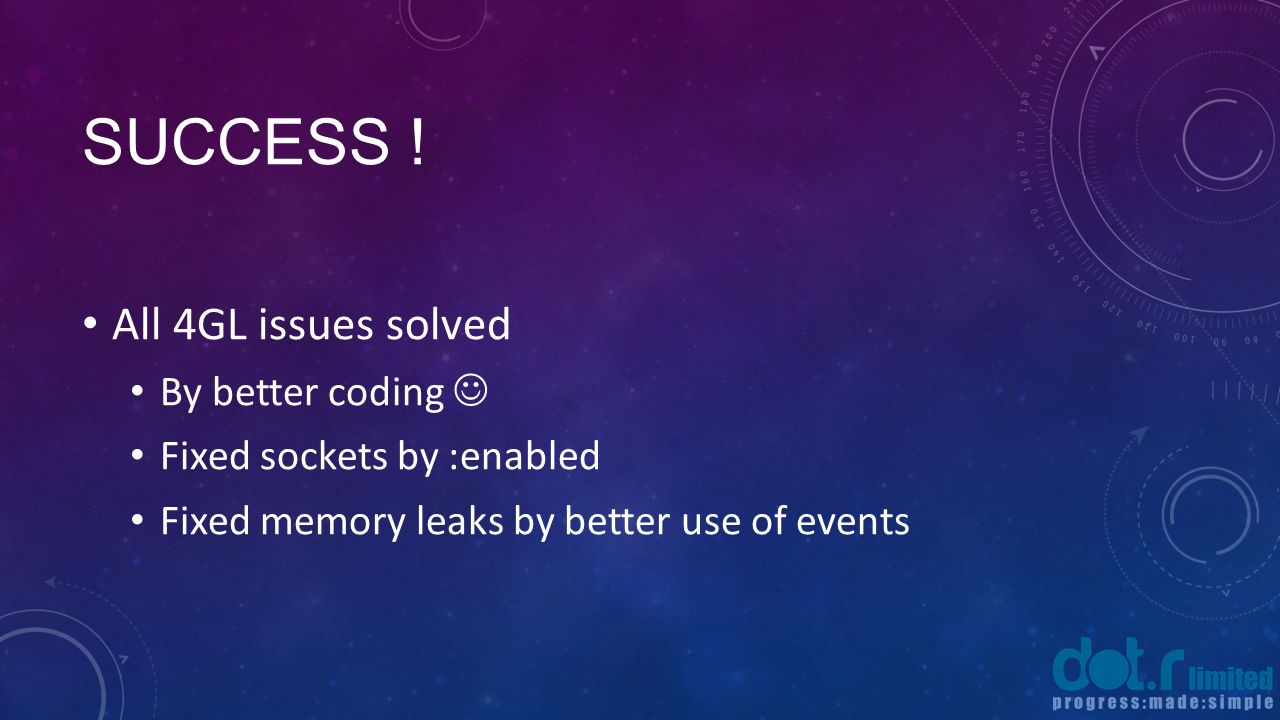 SUCCESS !

• All 4GL issues solved
  • By better coding ☺
  • Fixed sockets by :enabled
  • Fixed memory leaks by better use of events

dot.r limited
progress:made:simple